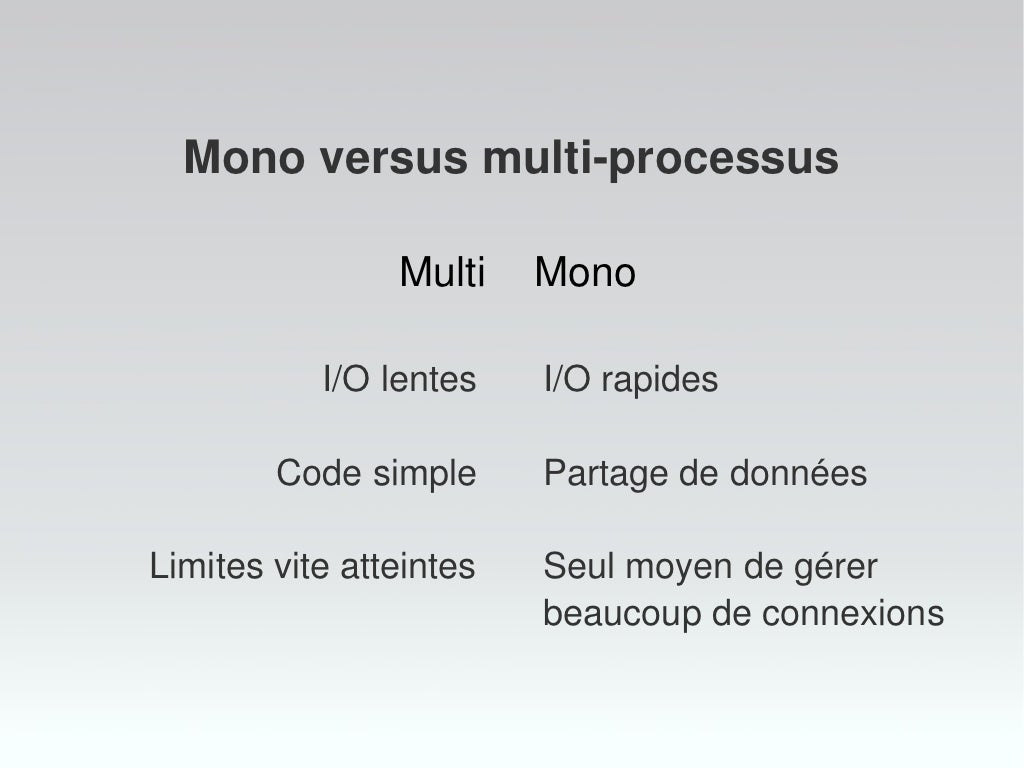 Mono versus multi-processus

| Multi | Mono |
|---|---|
| I/O lentes | I/O rapides |
| Code simple | Partage de données |
| Limites vite atteintes | Seul moyen de gérer beaucoup de connexions |